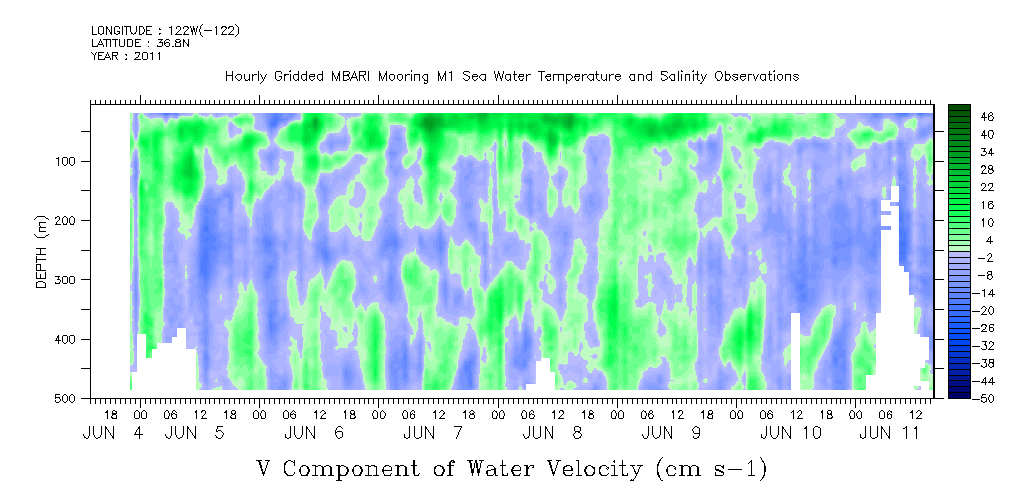 LONGITUDE : 122W(-122)
LATITUDE : 36.8N
YEAR : 2011

Hourly Gridded MBARI Mooring M1 Sea Water Temperature and Salinity Observations

DEPTH (m)

100
200
300
400
500

46
40
34
28
22
16
10
4
-2
-8
-14
-20
-26
-32
-38
-44
-50

18 00 06 12 18 00 06 12 18 00 06 12 18 00 06 12 18 00 06 12 18 00 06 12 18 00 06 12 18 00 06 12

JUN 4 JUN 5 JUN 6 JUN 7 JUN 8 JUN 9 JUN 10 JUN 11

V Component of Water Velocity (cm s-1)